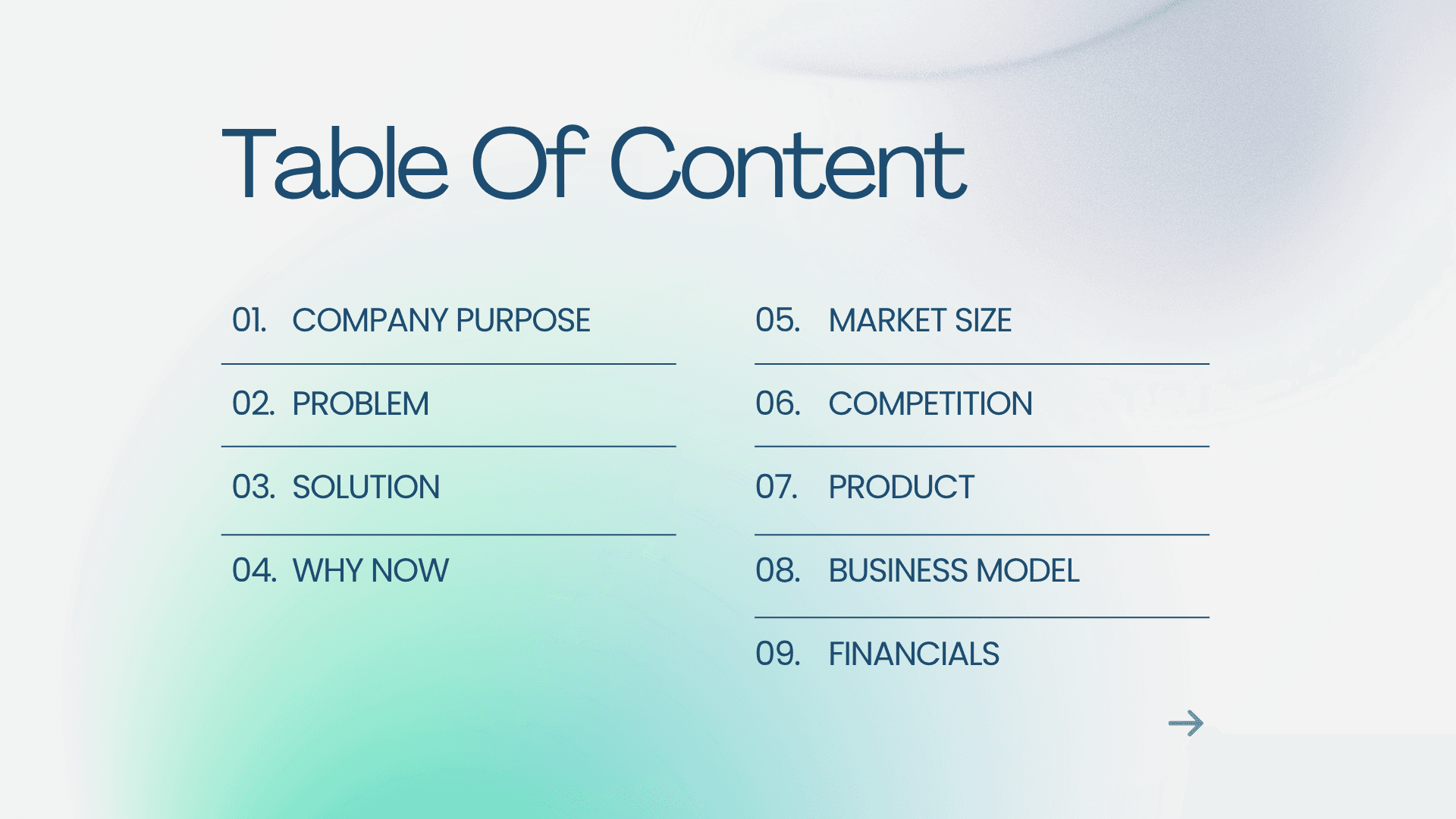 Table Of Content

01. COMPANY PURPOSE

02. PROBLEM

03. SOLUTION

04. WHY NOW

05. MARKET SIZE

06. COMPETITION

07. PRODUCT

08. BUSINESS MODEL

09. FINANCIALS